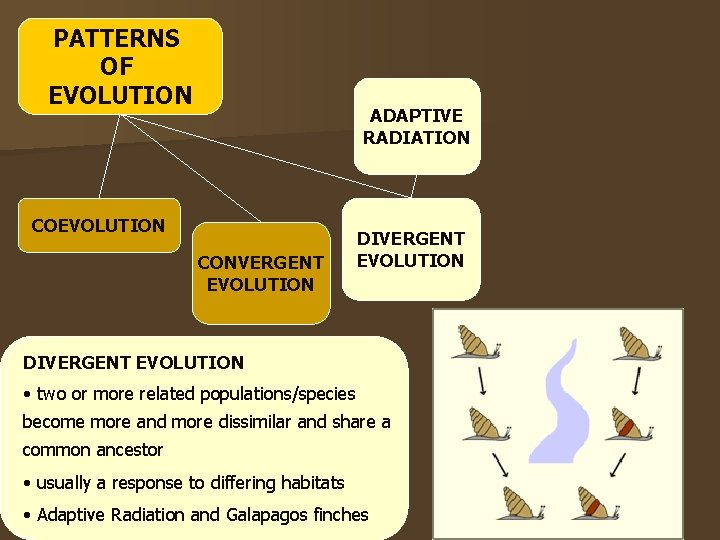 PATTERNS OF EVOLUTION

ADAPTIVE RADIATION

COEVOLUTION

CONVERGENT EVOLUTION

DIVERGENT EVOLUTION

DIVERGENT EVOLUTION
• two or more related populations/species become more and more dissimilar and share a common ancestor
• usually a response to differing habitats
• Adaptive Radiation and Galapagos finches